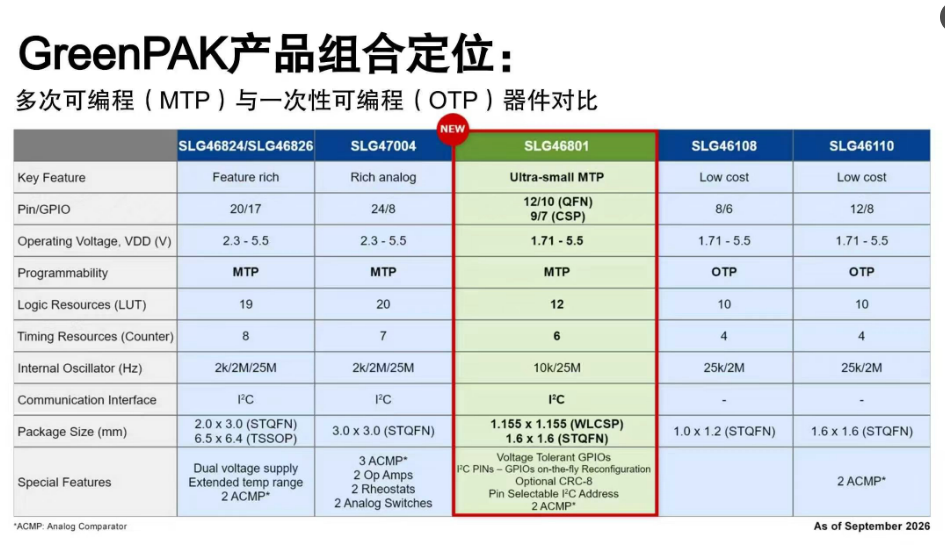 GreenPAK产品组合定位：

多次可编程（MTP）与一次性可编程（OTP）器件对比

NEW

| | SLG46824/SLG46826 | SLG47004 | SLG46801 | SLG46108 | SLG46110 |
|---|---|---|---|---|---|
| Key Feature | Feature rich | Rich analog | Ultra-small MTP | Low cost | Low cost |
| Pin/GPIO | 20/17 | 24/8 | 12/10 (QFN) 9/7 (CSP) | 8/6 | 12/8 |
| Operating Voltage, VDD (V) | 2.3 - 5.5 | 2.3 - 5.5 | 1.71 - 5.5 | 1.71 - 5.5 | 1.71 - 5.5 |
| Programmability | MTP | MTP | MTP | OTP | OTP |
| Logic Resources (LUT) | 19 | 20 | 12 | 10 | 10 |
| Timing Resources (Counter) | 8 | 7 | 6 | 4 | 4 |
| Internal Oscillator (Hz) | 2k/2M/25M | 2k/2M/25M | 10k/25M | 25k/2M | 25k/2M |
| Communication Interface | $I^2C$ | $I^2C$ | $I^2C$ | - | - |
| Package Size (mm) | 2.0 x 3.0 (STQFN) 6.5 x 6.4 (TSSOP) | 3.0 x 3.0 (STQFN) | 1.155 x 1.155 (WLCSP) 1.6 x 1.6 (STQFN) | 1.0 x 1.2 (STQFN) | 1.6 x 1.6 (STQFN) |
| Special Features | Dual voltage supply Extended temp range 2 ACMP* | 3 ACMP* 2 Op Amps 2 Rheostats 2 Analog Switches | Voltage Tolerant GPIOs $I^2C$ PINs – GPIOs on-the-fly Reconfiguration Optional CRC-8 Pin Selectable $I^2C$ Address 2 ACMP* | | 2 ACMP* |

*ACMP: Analog Comparator

As of September 2026